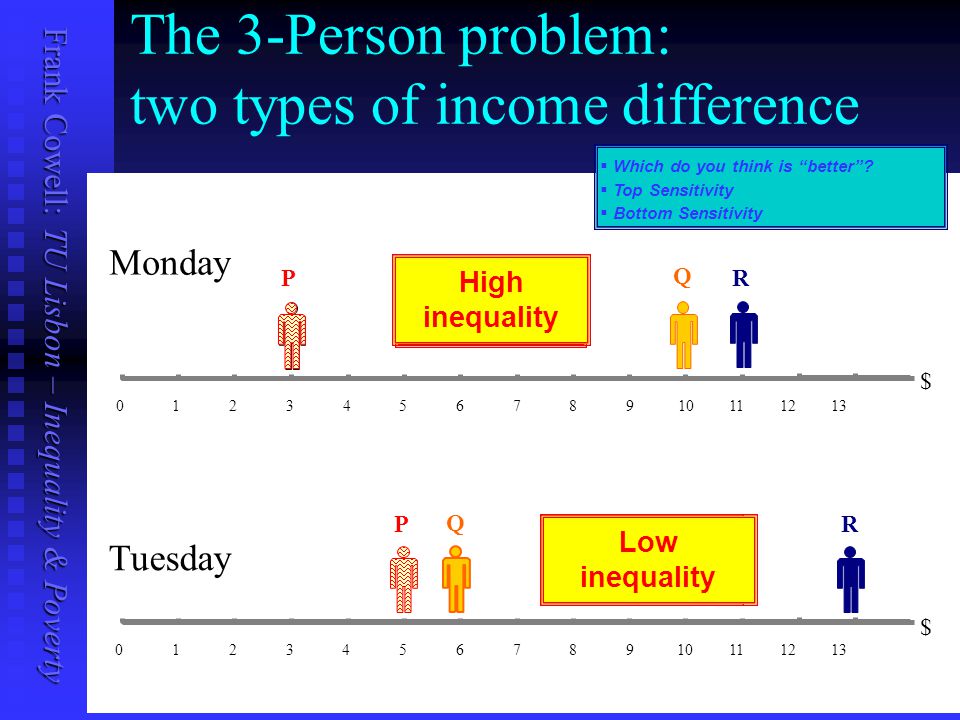 Frank Cowell: TU Lisbon – Inequality & Poverty

The 3-Person problem: two types of income difference

▪ Which do you think is "better"?
▪ Top Sensitivity
▪ Bottom Sensitivity

Monday

P

High inequality

Q

R

$

0 1 2 3 4 5 6 7 8 9 10 11 12 13

Tuesday

P Q

Low inequality

R

$

0 1 2 3 4 5 6 7 8 9 10 11 12 13